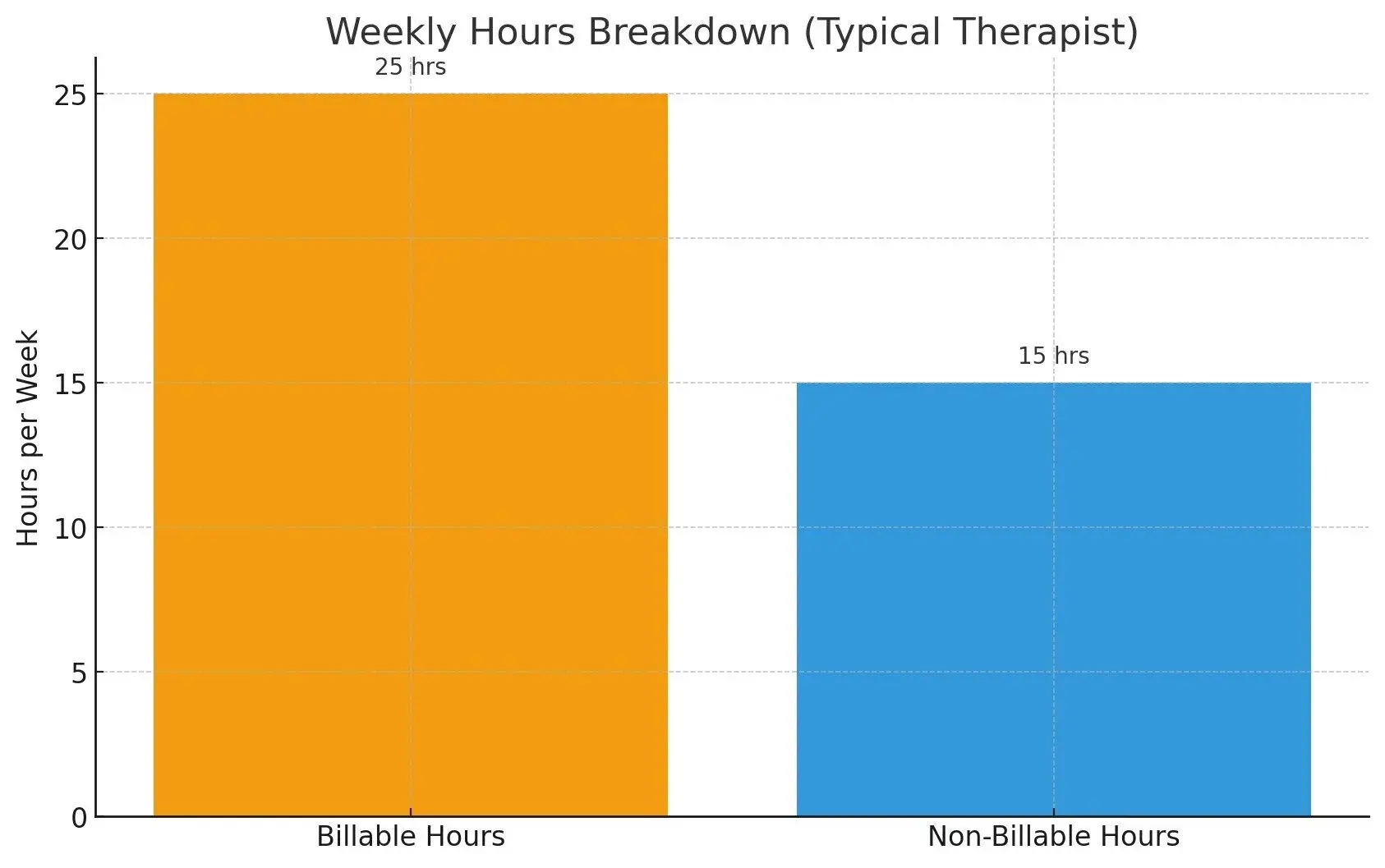 Weekly Hours Breakdown (Typical Therapist)

25 hrs

15 hrs

Hours per Week

25
20
15
10
5
0

Billable Hours
Non-Billable Hours